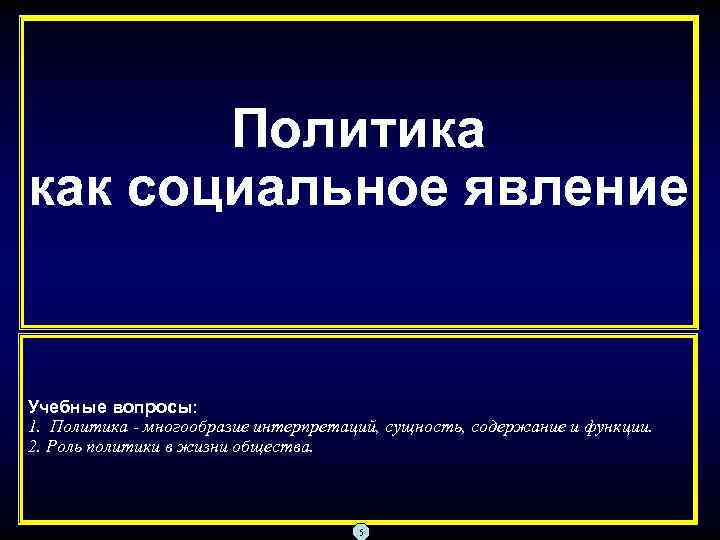 Политика
как социальное явление

Учебные вопросы:
1. Политика - многообразие интерпретаций, сущность, содержание и функции.
2. Роль политики в жизни общества.

5